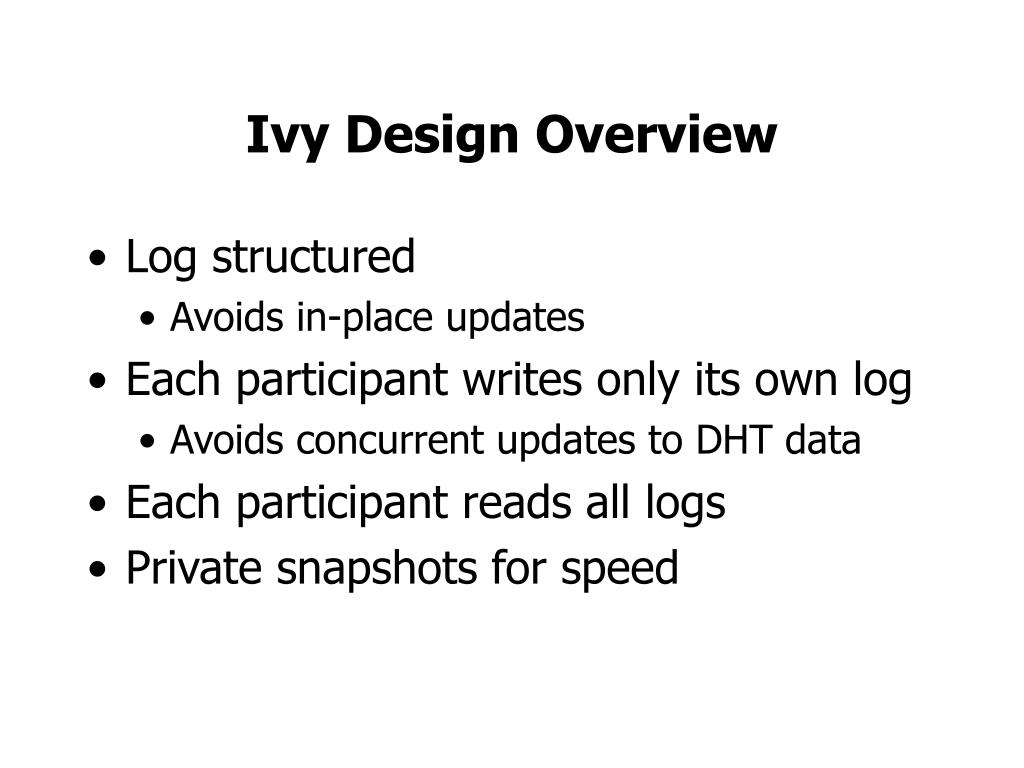 Ivy Design Overview

• Log structured
  • Avoids in-place updates
• Each participant writes only its own log
  • Avoids concurrent updates to DHT data
• Each participant reads all logs
• Private snapshots for speed